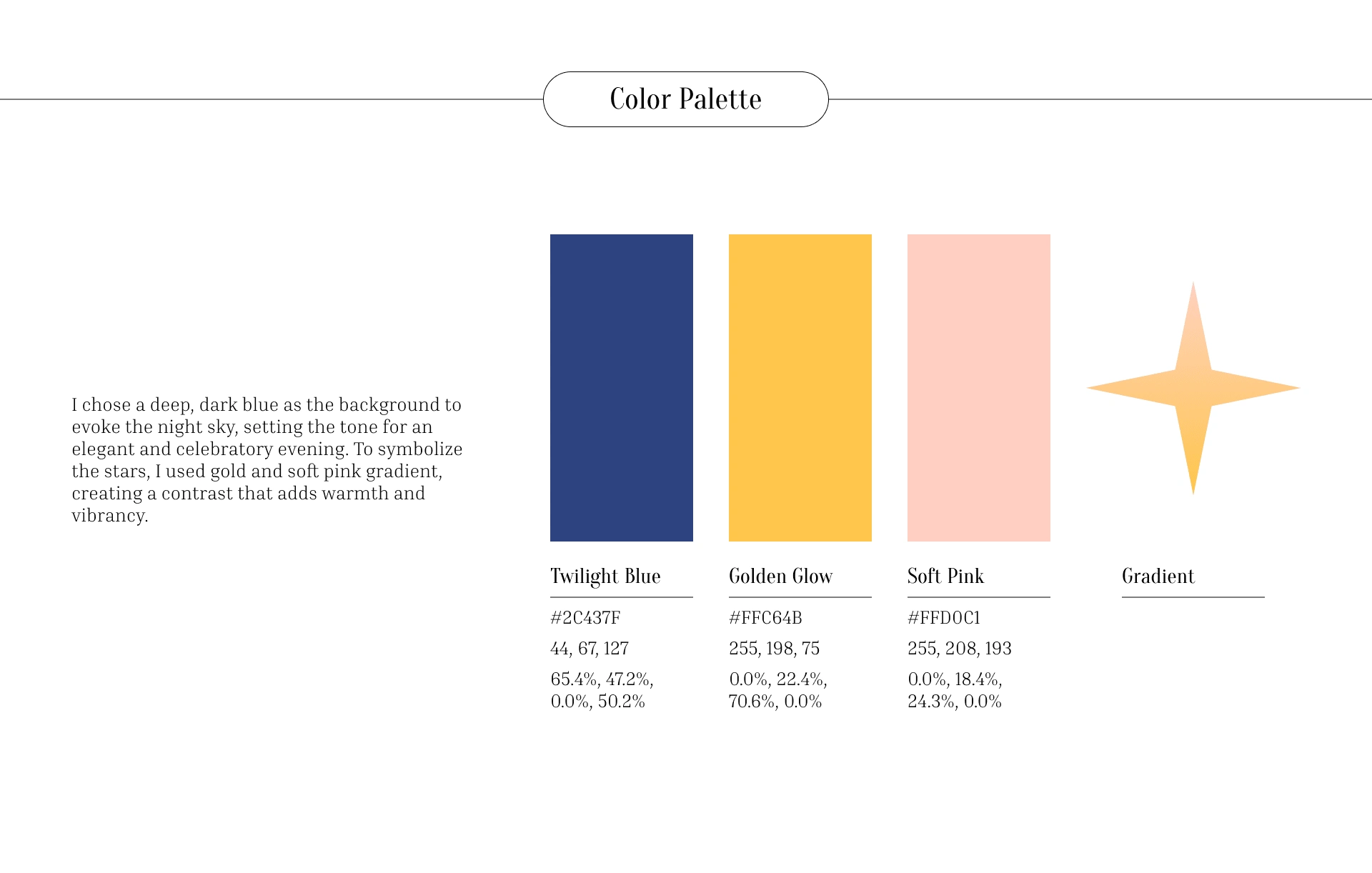 Color Palette

I chose a deep, dark blue as the background to evoke the night sky, setting the tone for an elegant and celebratory evening. To symbolize the stars, I used gold and soft pink gradient, creating a contrast that adds warmth and vibrancy.

Twilight Blue

#2C437F

44, 67, 127

65.4%, 47.2%, 0.0%, 50.2%

Golden Glow

#FFC64B

255, 198, 75

0.0%, 22.4%, 70.6%, 0.0%

Soft Pink

#FFD0C1

255, 208, 193

0.0%, 18.4%, 24.3%, 0.0%

Gradient